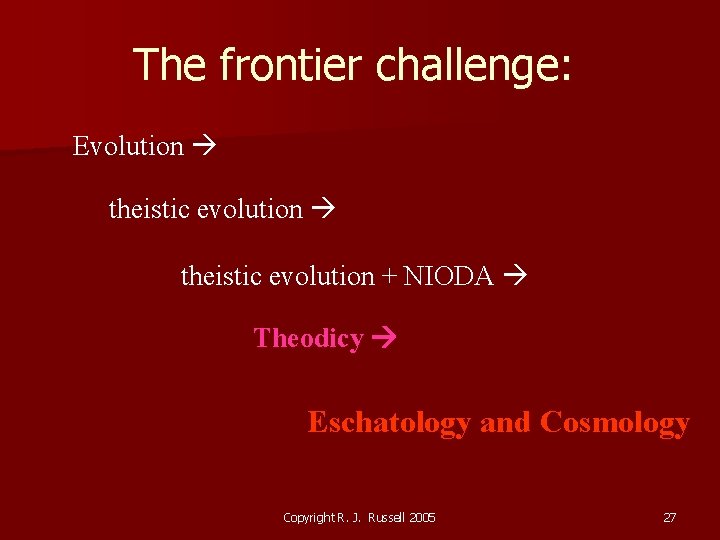 The frontier challenge:

Evolution →

theistic evolution →

theistic evolution + NIODA →

Theodicy →

Eschatology and Cosmology

Copyright R. J. Russell 2005

27